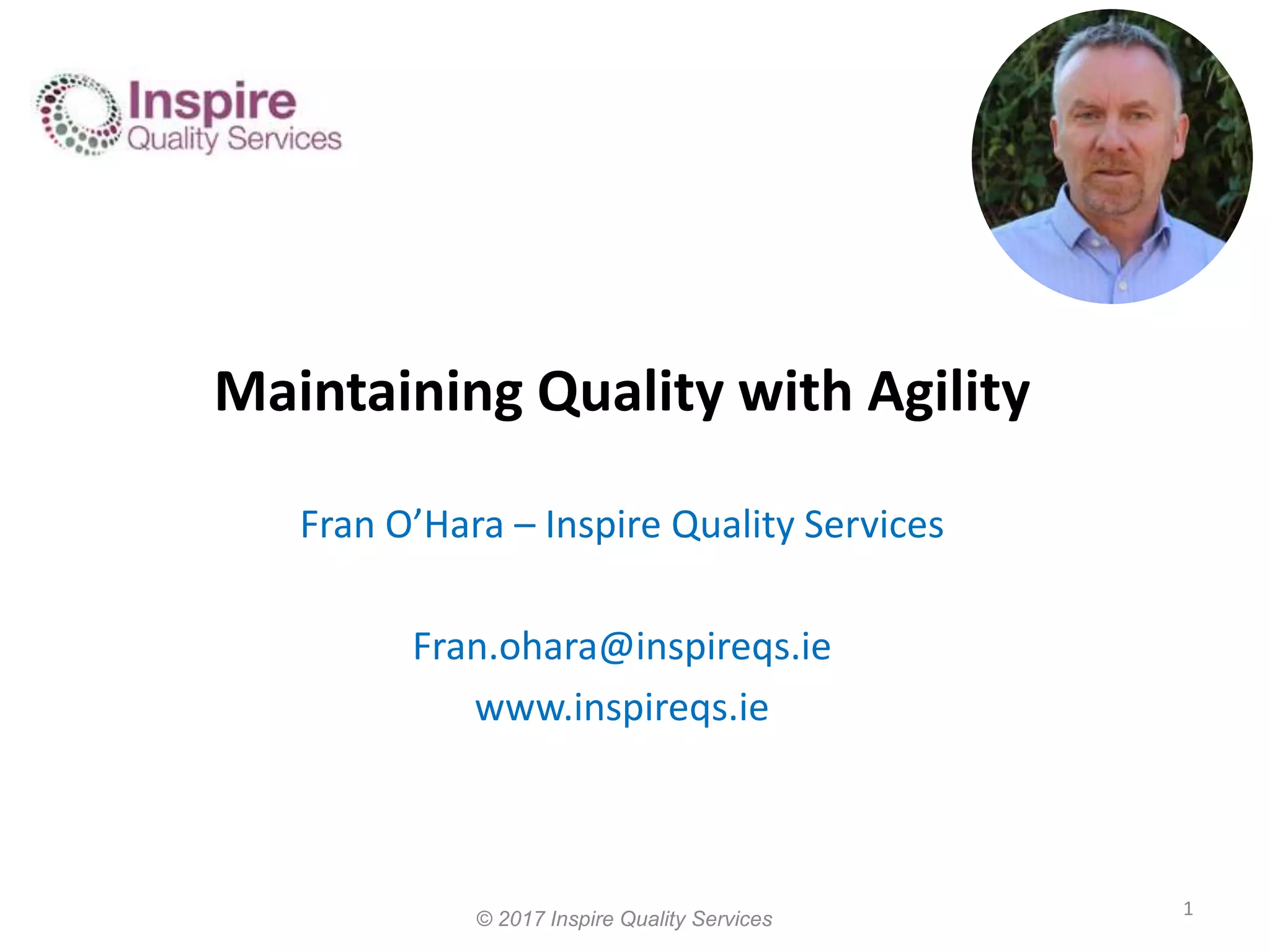 Inspire
Quality Services

Maintaining Quality with Agility

Fran O’Hara – Inspire Quality Services

Fran.ohara@inspireqs.ie
www.inspireqs.ie

© 2017 Inspire Quality Services

1